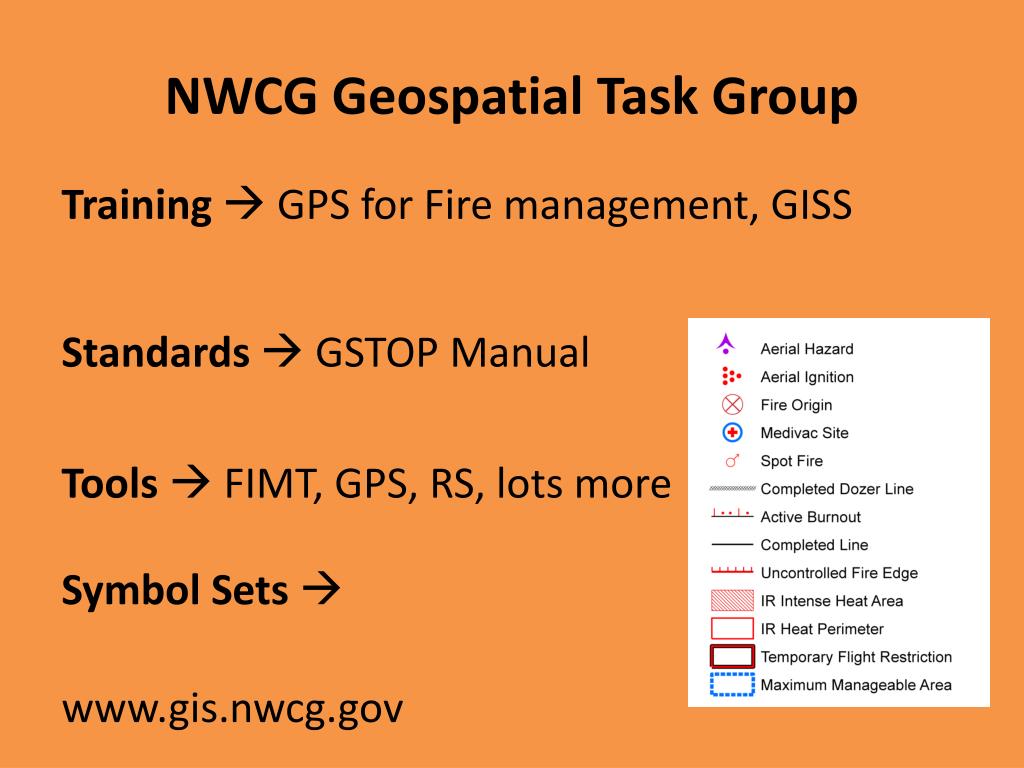 NWCG Geospatial Task Group

Training → GPS for Fire management, GISS

Standards → GSTOP Manual

Tools → FIMT, GPS, RS, lots more

Symbol Sets →

www.gis.nwcg.gov

Aerial Hazard
Aerial Ignition
Fire Origin
Medivac Site
Spot Fire
Completed Dozer Line
Active Burnout
Completed Line
Uncontrolled Fire Edge
IR Intense Heat Area
IR Heat Perimeter
Temporary Flight Restriction
Maximum Manageable Area